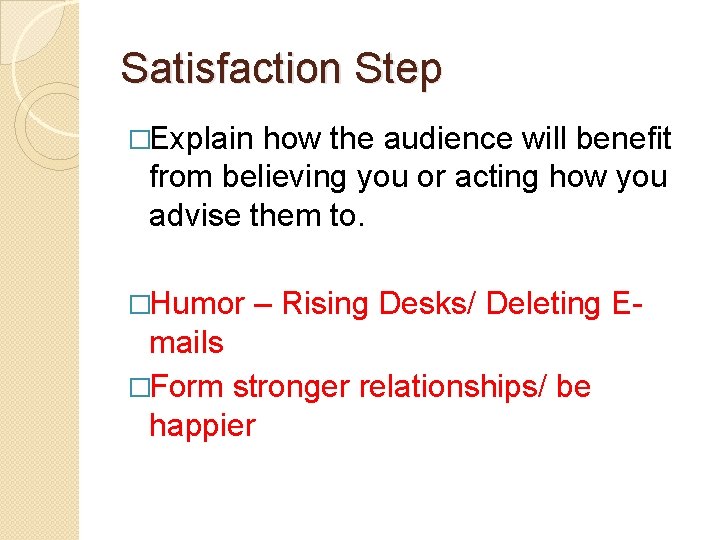 Satisfaction Step

□Explain how the audience will benefit from believing you or acting how you advise them to.

□Humor – Rising Desks/ Deleting E-mails

□Form stronger relationships/ be happier